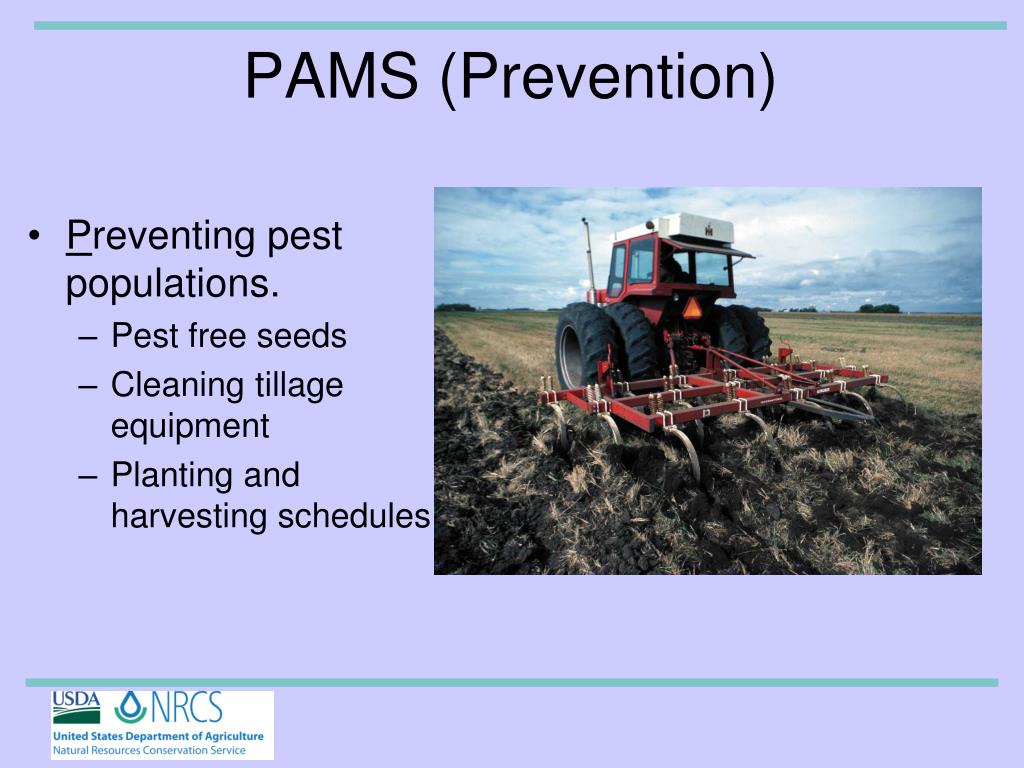 PAMS (Prevention)

• Preventing pest populations.
– Pest free seeds
– Cleaning tillage equipment
– Planting and harvesting schedules

USDA NRCS
United States Department of Agriculture
Natural Resources Conservation Service